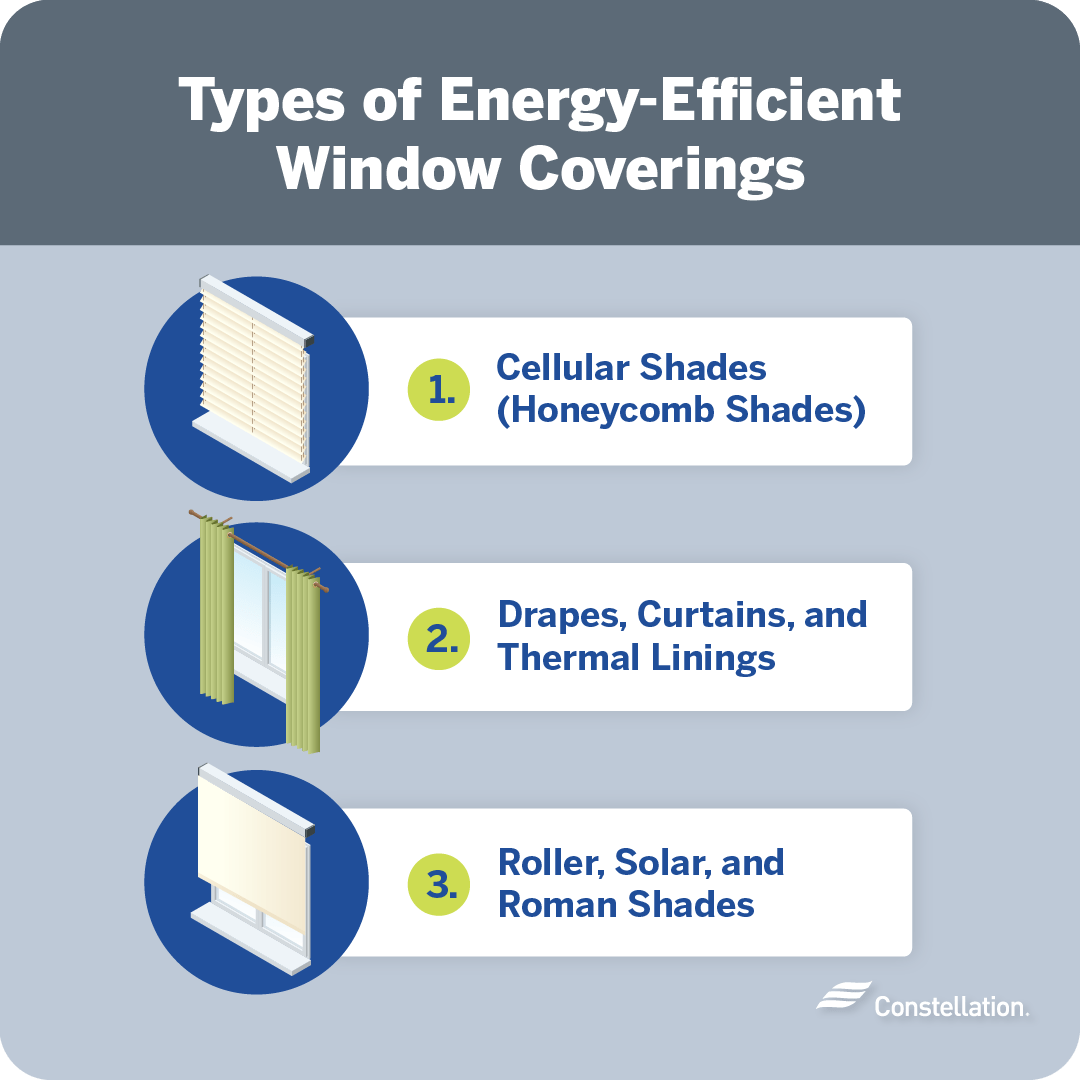 Types of Energy-Efficient Window Coverings

1. Cellular Shades (Honeycomb Shades)

2. Drapes, Curtains, and Thermal Linings

3. Roller, Solar, and Roman Shades

Constellation.